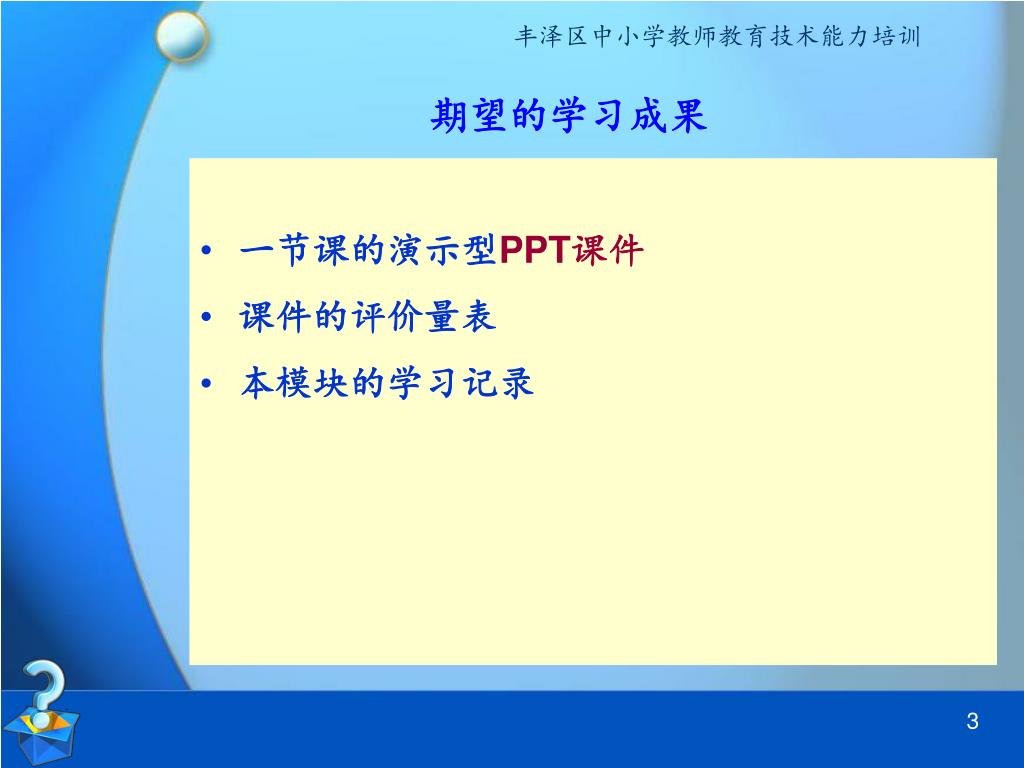 丰泽区中小学教师教育技术能力培训

期望的学习成果

• 一节课的演示型PPT课件
• 课件的评价量表
• 本模块的学习记录

3